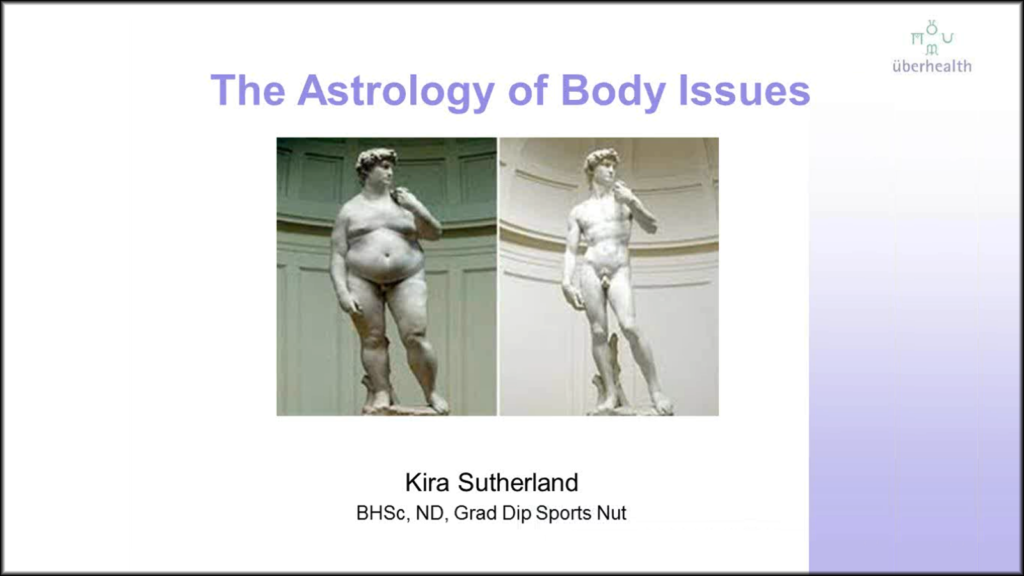 überhealth

The Astrology of Body Issues

Kira Sutherland

BHSc, ND, Grad Dip Sports Nut